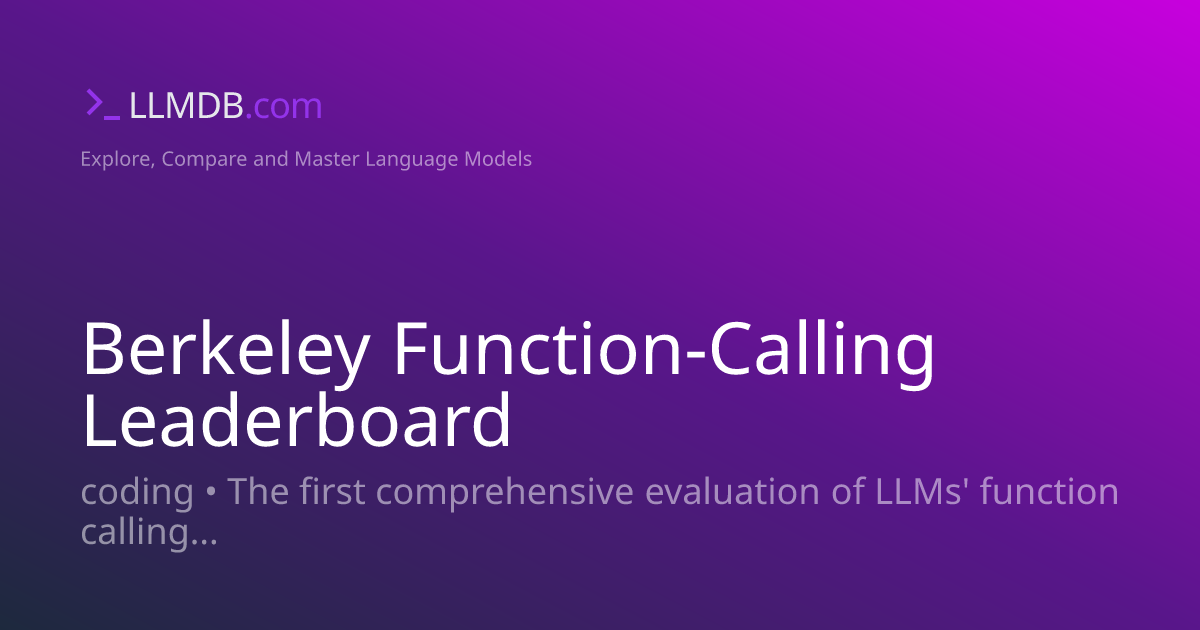 >_ LLMDB.com

Explore, Compare and Master Language Models

Berkeley Function-Calling Leaderboard

coding • The first comprehensive evaluation of LLMs' function calling...